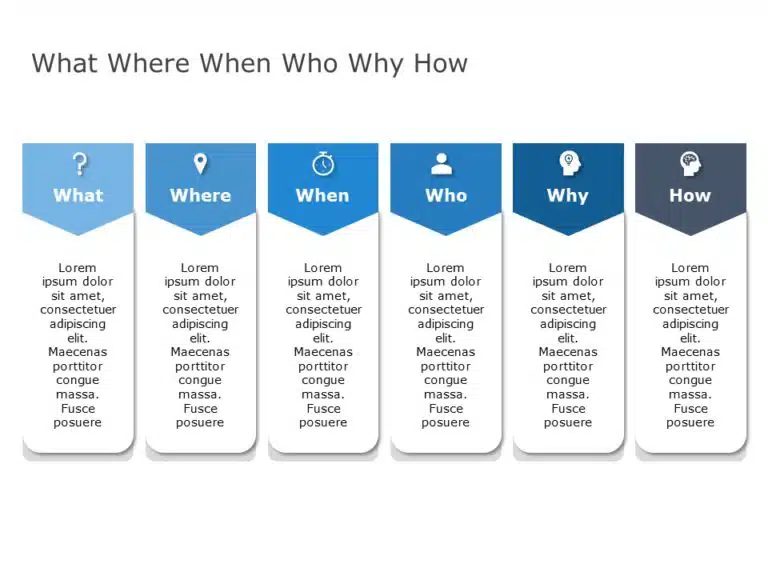 What Where When Who Why How

What

Lorem ipsum dolor sit amet, consectetuer adipiscing elit. Maecenas porttitor congue massa. Fusce posuere

Where

Lorem ipsum dolor sit amet, consectetuer adipiscing elit. Maecenas porttitor congue massa. Fusce posuere

When

Lorem ipsum dolor sit amet, consectetuer adipiscing elit. Maecenas porttitor congue massa. Fusce posuere

Who

Lorem ipsum dolor sit amet, consectetuer adipiscing elit. Maecenas porttitor congue massa. Fusce posuere

Why

Lorem ipsum dolor sit amet, consectetuer adipiscing elit. Maecenas porttitor congue massa. Fusce posuere

How

Lorem ipsum dolor sit amet, consectetuer adipiscing elit. Maecenas porttitor congue massa. Fusce posuere